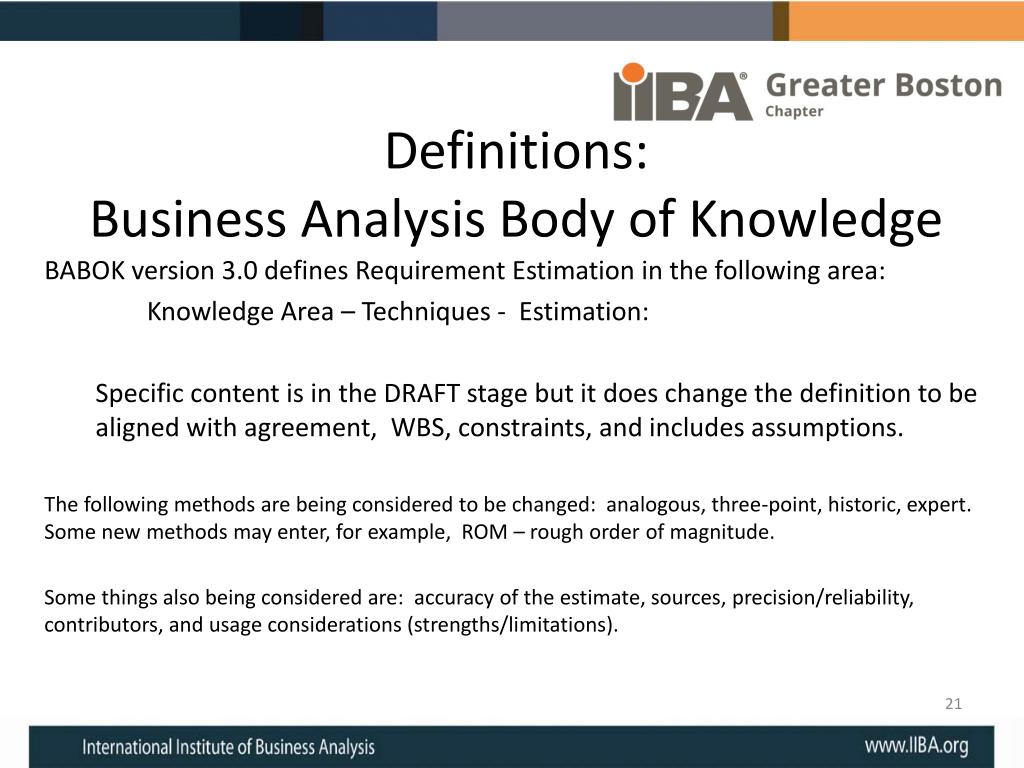 IIBA® Greater Boston Chapter

Definitions:
Business Analysis Body of Knowledge

BABOK version 3.0 defines Requirement Estimation in the following area:

Knowledge Area – Techniques - Estimation:

Specific content is in the DRAFT stage but it does change the definition to be aligned with agreement, WBS, constraints, and includes assumptions.

The following methods are being considered to be changed: analogous, three-point, historic, expert. Some new methods may enter, for example, ROM – rough order of magnitude.

Some things also being considered are: accuracy of the estimate, sources, precision/reliability, contributors, and usage considerations (strengths/limitations).

21

International Institute of Business Analysis

www.IIBA.org